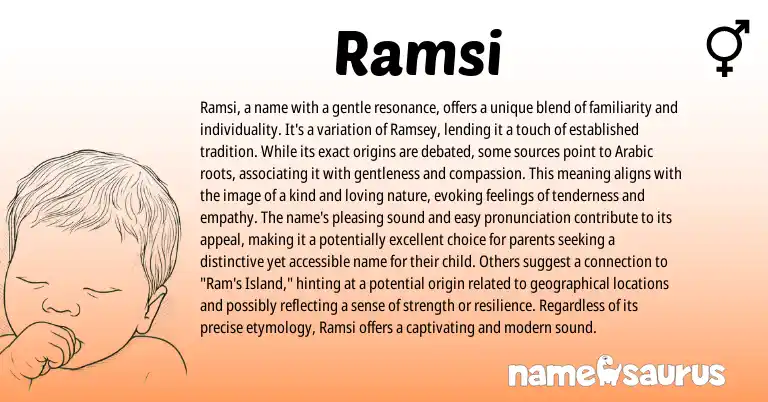 Ramsi

Ramsi, a name with a gentle resonance, offers a unique blend of familiarity and individuality. It's a variation of Ramsey, lending it a touch of established tradition. While its exact origins are debated, some sources point to Arabic roots, associating it with gentleness and compassion. This meaning aligns with the image of a kind and loving nature, evoking feelings of tenderness and empathy. The name's pleasing sound and easy pronunciation contribute to its appeal, making it a potentially excellent choice for parents seeking a distinctive yet accessible name for their child. Others suggest a connection to "Ram's Island," hinting at a potential origin related to geographical locations and possibly reflecting a sense of strength or resilience. Regardless of its precise etymology, Ramsi offers a captivating and modern sound.

namesaurus